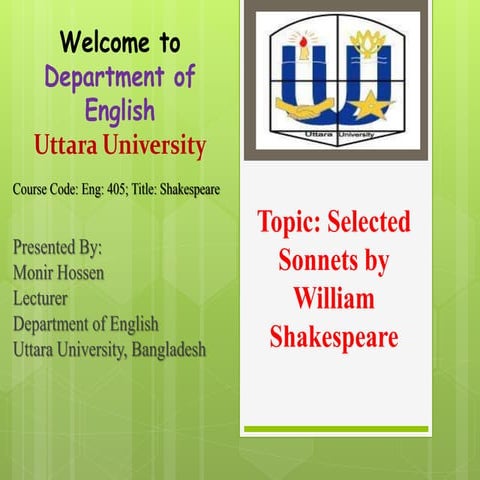 Welcome to
Department of English
Uttara University

Course Code: Eng: 405; Title: Shakespeare

Presented By:
Monir Hossen
Lecturer
Department of English
Uttara University, Bangladesh

Uttara University

Topic: Selected Sonnets by William Shakespeare